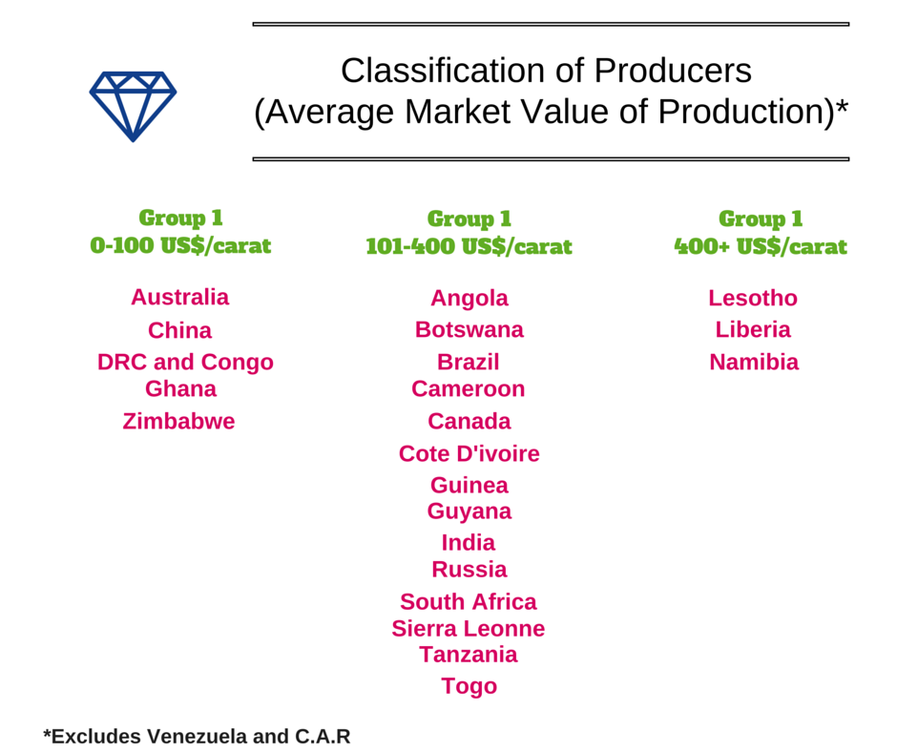 Classification of Producers
(Average Market Value of Production)*

Group 1
0-100 US$/carat

Australia
China
DRC and Congo
Ghana
Zimbabwe

Group 1
101-400 US$/carat

Angola
Botswana
Brazil
Cameroon
Canada
Cote D'ivoire
Guinea
Guyana
India
Russia
South Africa
Sierra Leonne
Tanzania
Togo

Group 1
400+ US$/carat

Lesotho
Liberia
Namibia

*Excludes Venezuela and C.A.R